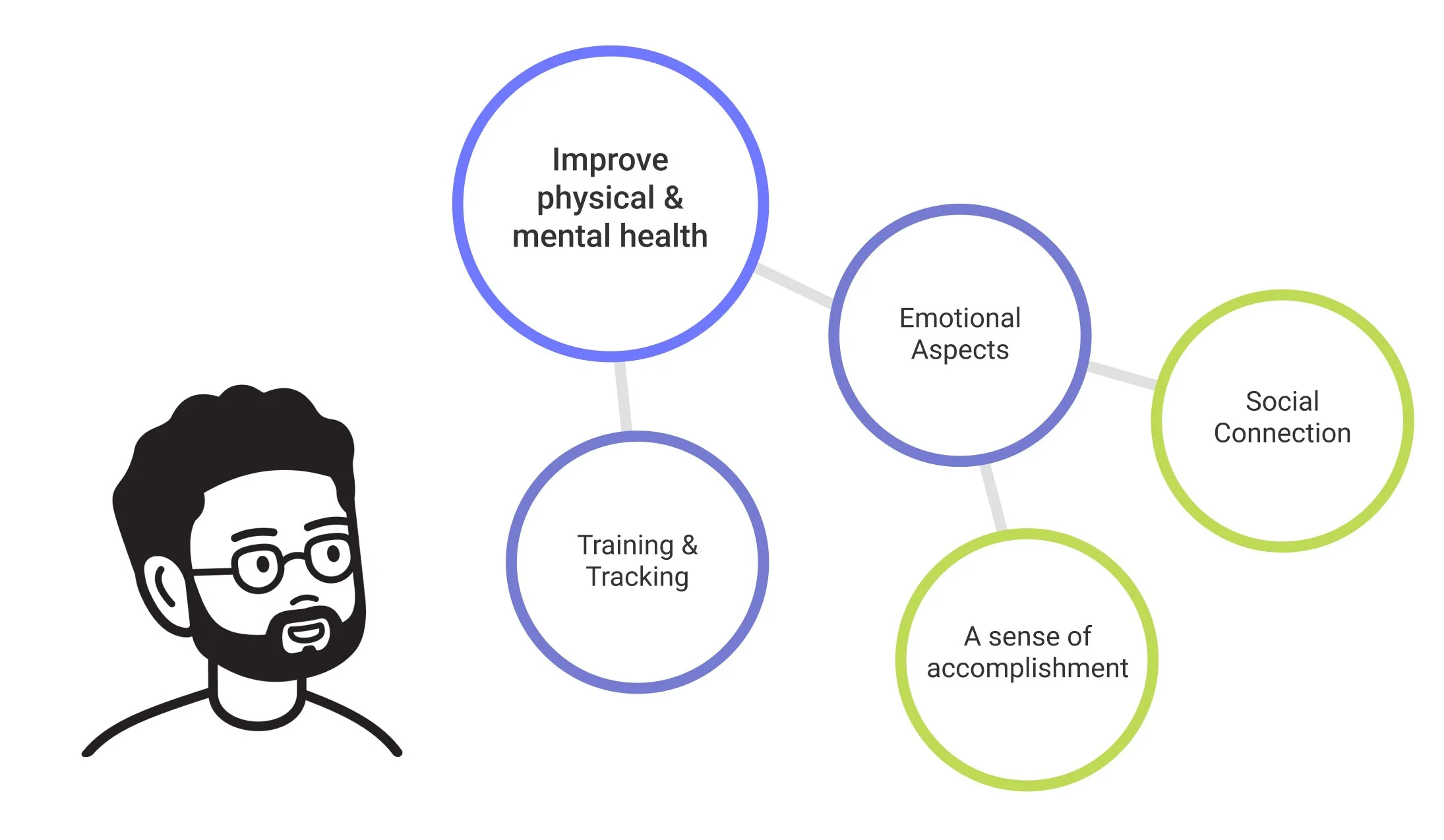 Improve physical & mental health

Emotional Aspects

Social Connection

Training & Tracking

A sense of accomplishment